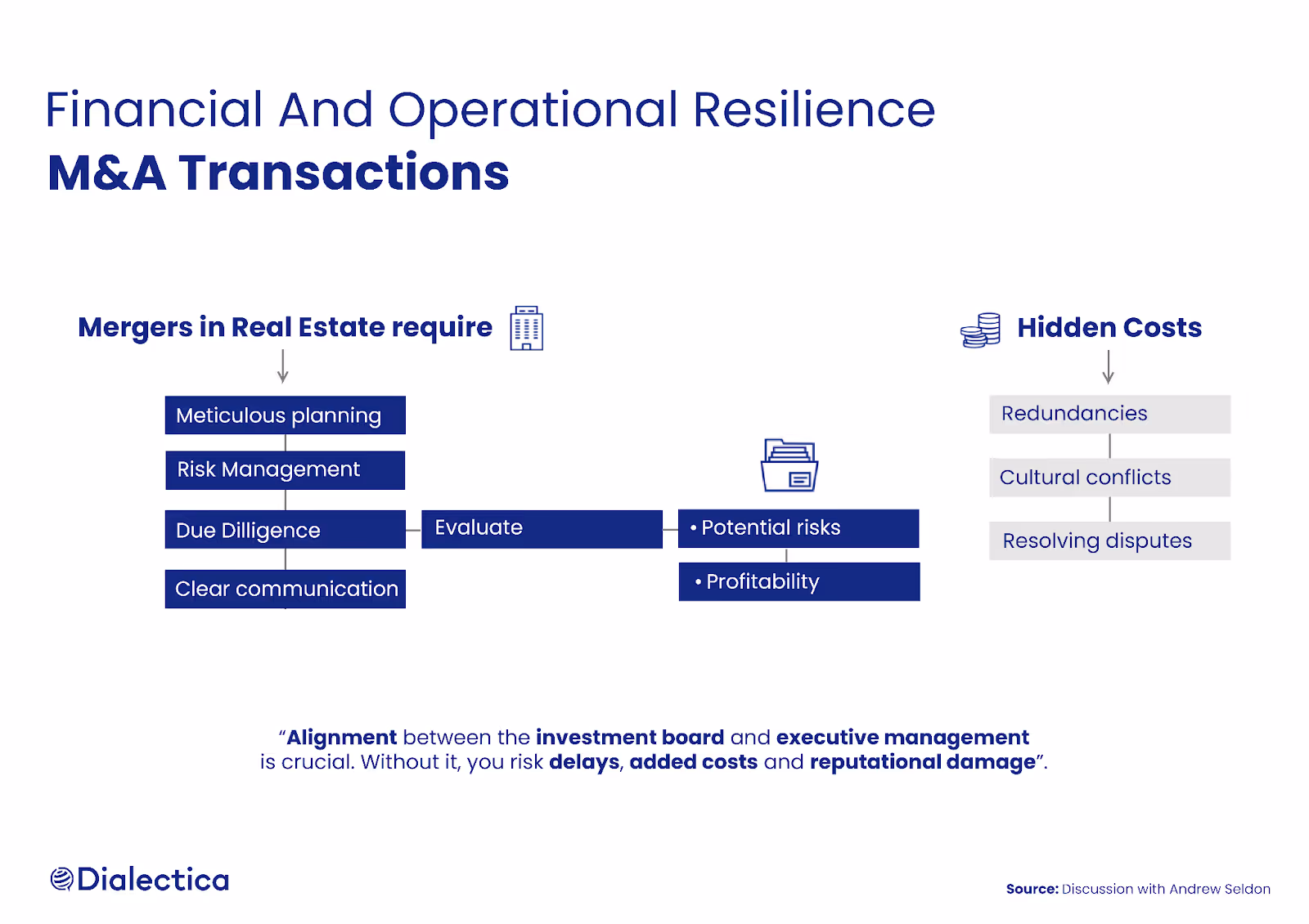 Financial And Operational Resilience
M&A Transactions

Mergers in Real Estate require

Meticulous planning
Risk Management
Due Dilligence
Clear communication

Evaluate

• Potential risks
• Profitability

Hidden Costs

Redundancies
Cultural conflicts
Resolving disputes

"Alignment between the investment board and executive management is crucial. Without it, you risk delays, added costs and reputational damage".

Dialectica

Source: Discussion with Andrew Seldon